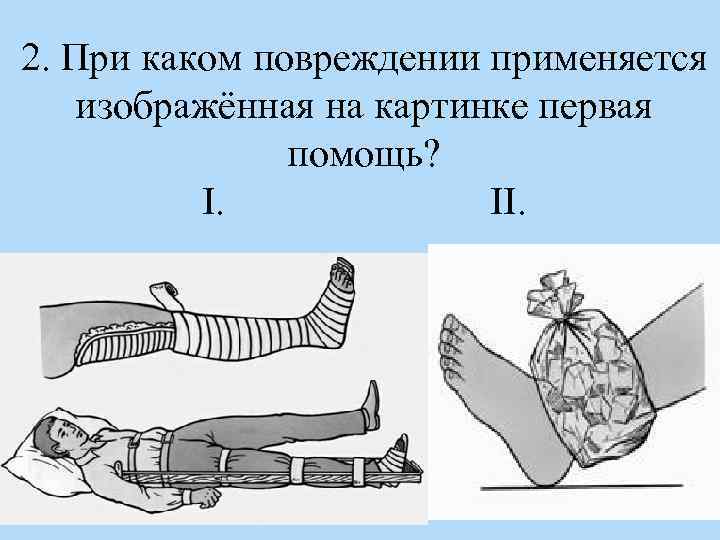 2. При каком повреждении применяется изображённая на картинке первая помощь?

I.

II.